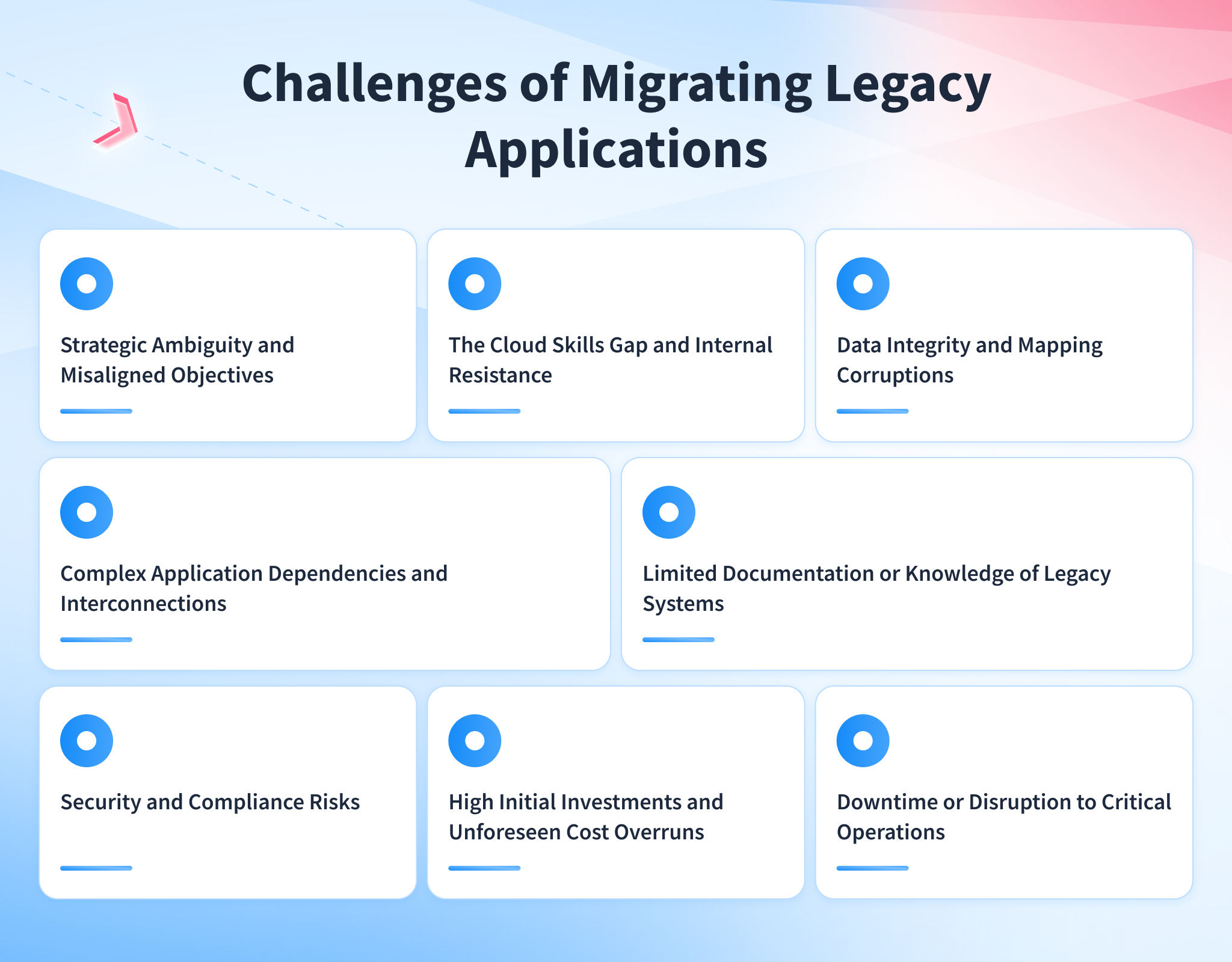 Challenges of Migrating Legacy Applications

Strategic Ambiguity and Misaligned Objectives

The Cloud Skills Gap and Internal Resistance

Data Integrity and Mapping Corruptions

Complex Application Dependencies and Interconnections

Limited Documentation or Knowledge of Legacy Systems

Security and Compliance Risks

High Initial Investments and Unforeseen Cost Overruns

Downtime or Disruption to Critical Operations